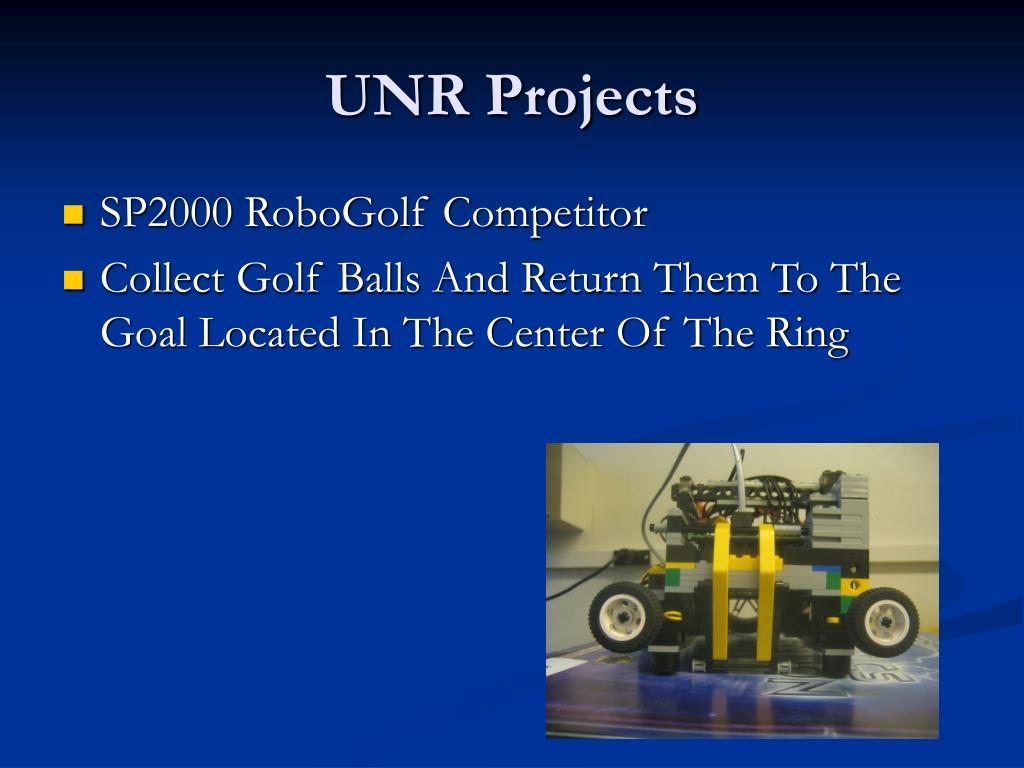 UNR Projects

SP2000 RoboGolf Competitor

Collect Golf Balls And Return Them To The Goal Located In The Center Of The Ring